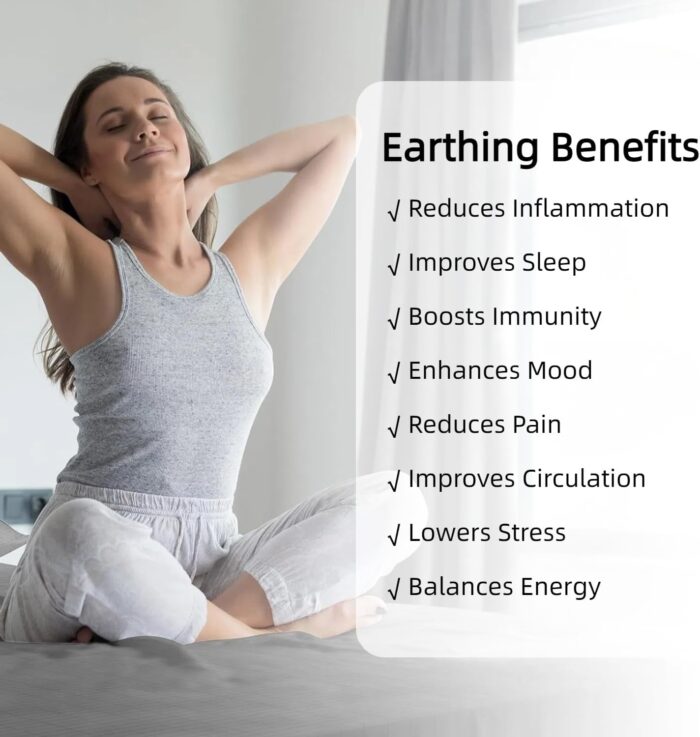 Earthing Benefits

√ Reduces Inflammation

√ Improves Sleep

√ Boosts Immunity

√ Enhances Mood

√ Reduces Pain

√ Improves Circulation

√ Lowers Stress

√ Balances Energy